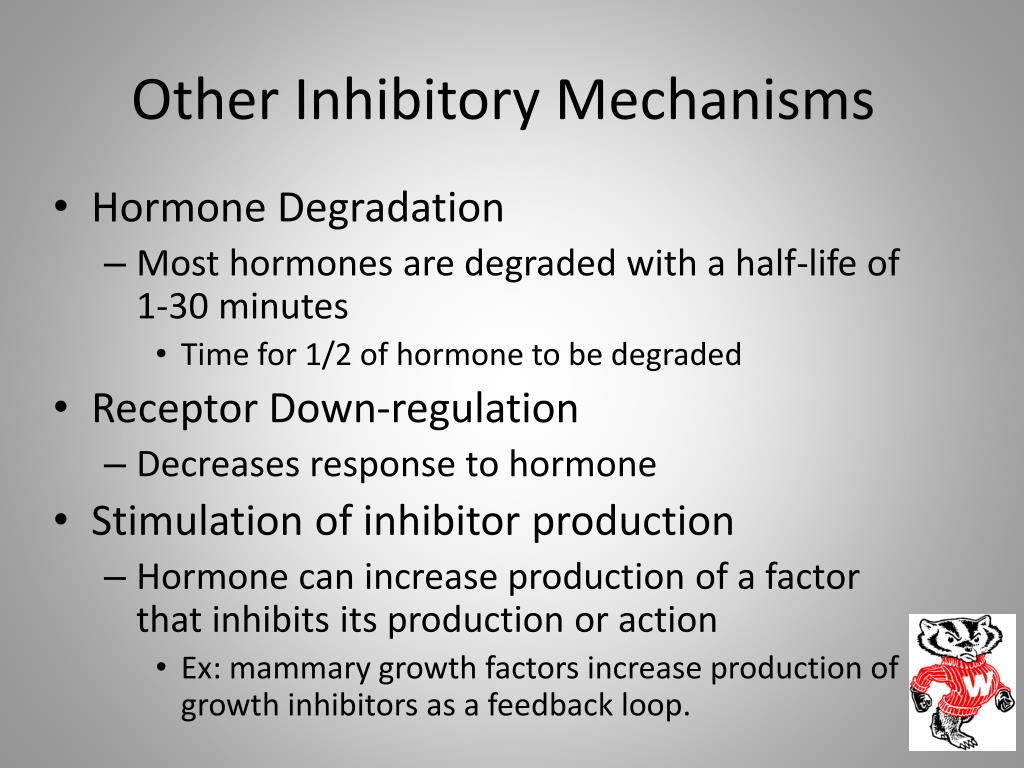 Other Inhibitory Mechanisms

• Hormone Degradation
– Most hormones are degraded with a half-life of 1-30 minutes
• Time for 1/2 of hormone to be degraded

• Receptor Down-regulation
– Decreases response to hormone

• Stimulation of inhibitor production
– Hormone can increase production of a factor that inhibits its production or action
• Ex: mammary growth factors increase production of growth inhibitors as a feedback loop.

W